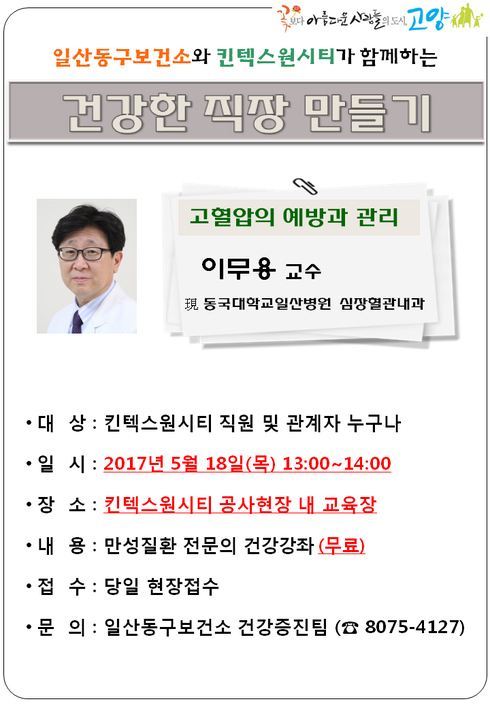 꽃보다 아름다운 사람들의 도시, 고양

일산동구보건소와 킨텍스원시티가 함께하는

건강한 직장 만들기

고혈압의 예방과 관리

이무용 교수

現 동국대학교일산병원 심장혈관내과

• 대 상 : 킨텍스원시티 직원 및 관계자 누구나

• 일 시 : 2017년 5월 18일(목) 13:00~14:00

• 장 소 : 킨텍스원시티 공사현장 내 교육장

• 내 용 : 만성질환 전문의 건강강좌 (무료)

• 접 수 : 당일 현장접수

• 문 의 : 일산동구보건소 건강증진팀 (☎ 8075-4127)